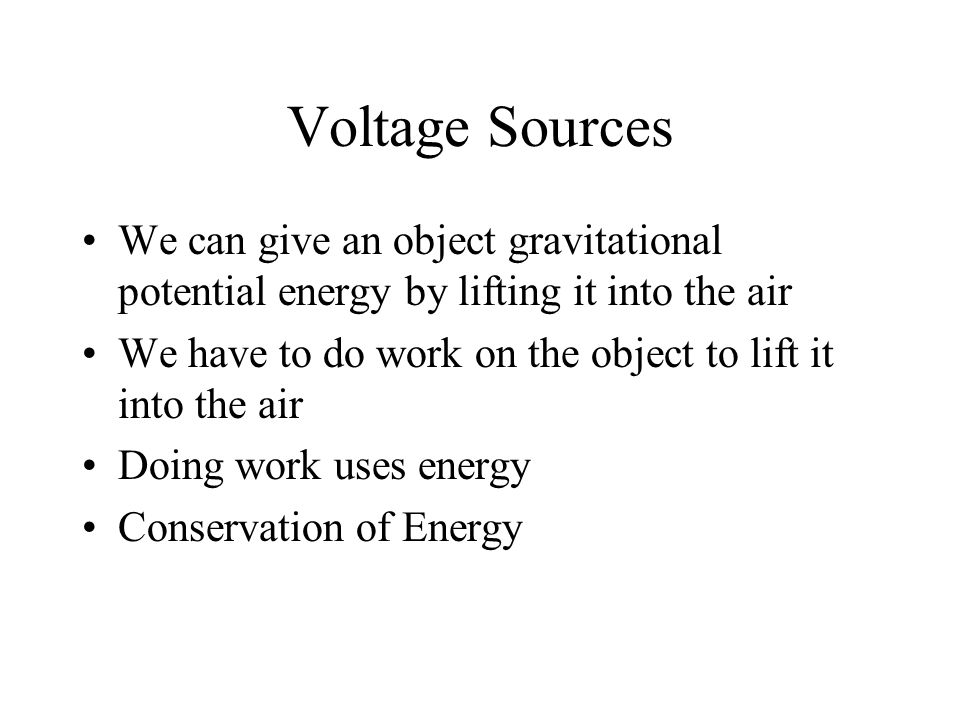 Voltage Sources

• We can give an object gravitational potential energy by lifting it into the air
• We have to do work on the object to lift it into the air
• Doing work uses energy
• Conservation of Energy